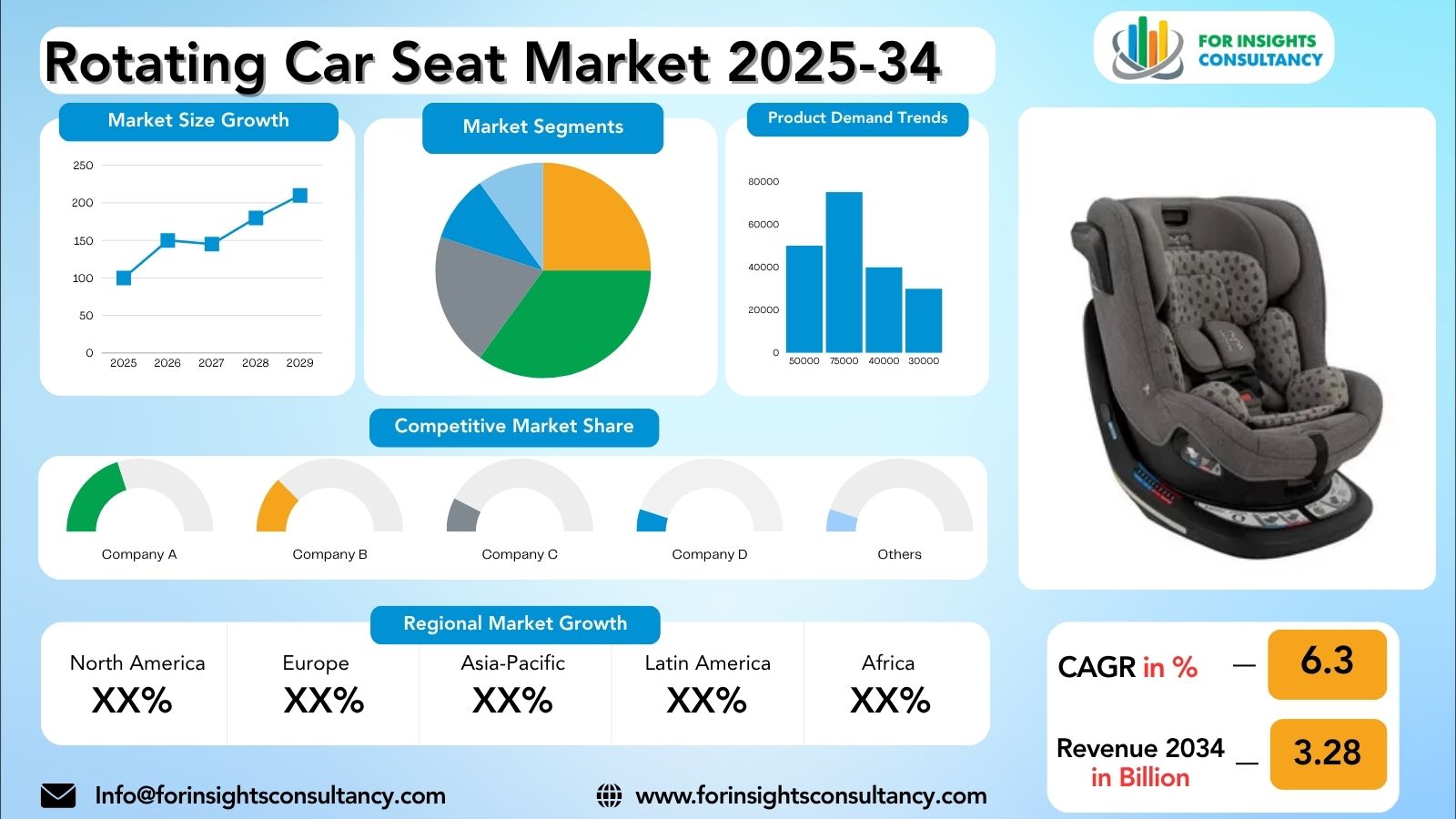 Rotating Car Seat Market 2025-34

FOR INSIGHTS CONSULTANCY

Market Size Growth

250
200
150
100
50
0
2025 2026 2027 2028 2029

Market Segments

Product Demand Trends

80000
60000
40000
20000
0
50000 75000 40000 30000

Competitive Market Share

Company A
Company B
Company C
Company D
Others

Regional Market Growth

| North America | Europe | Asia-Pacific | Latin America | Africa |
|---|---|---|---|---|
| XX% | XX% | XX% | XX% | XX% |

CAGR in % — 6.3

Revenue 2034 in Billion — 3.28

Info@forinsightsconsultancy.com

www.forinsightsconsultancy.com